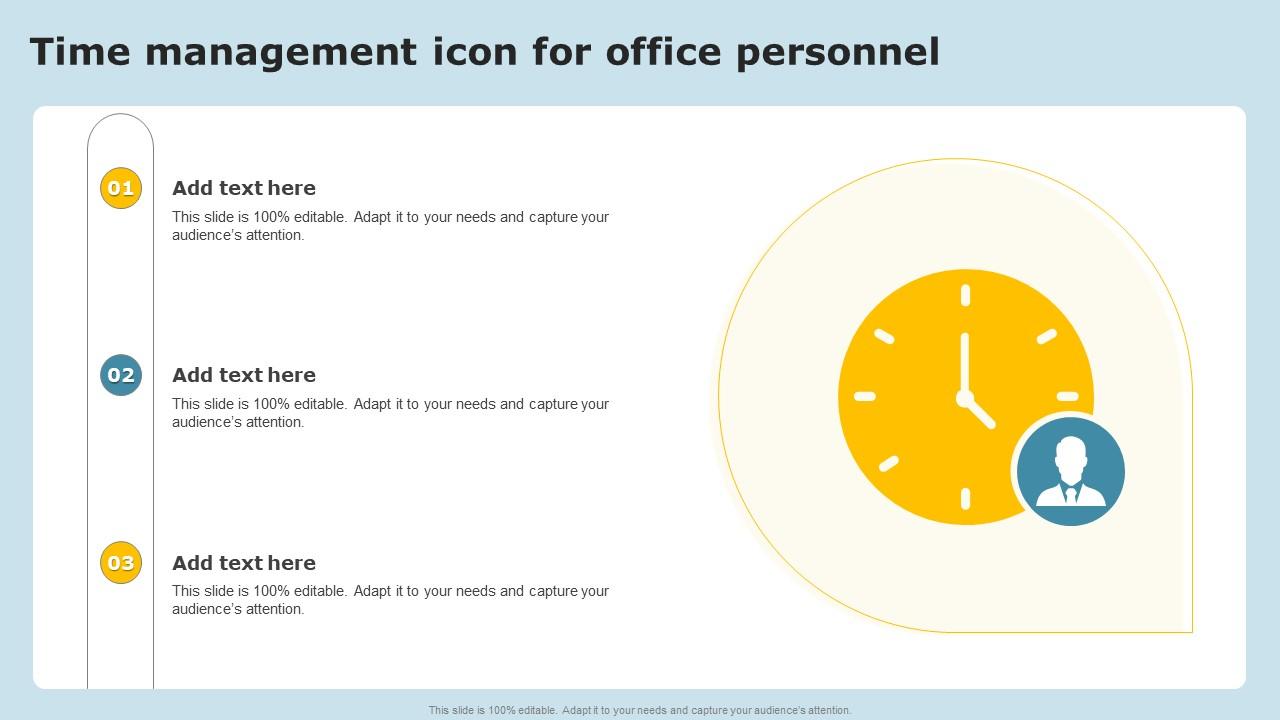 Time management icon for office personnel

01

Add text here

This slide is 100% editable. Adapt it to your needs and capture your audience's attention.

02

Add text here

This slide is 100% editable. Adapt it to your needs and capture your audience's attention.

03

Add text here

This slide is 100% editable. Adapt it to your needs and capture your audience's attention.

This slide is 100% editable. Adapt it to your needs and capture your audience's attention.